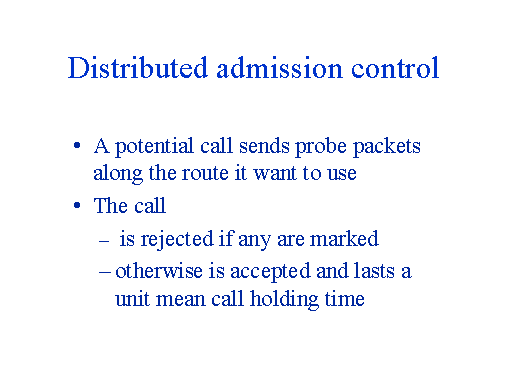 Distributed admission control

• A potential call sends probe packets along the route it want to use
• The call
– is rejected if any are marked
– otherwise is accepted and lasts a unit mean call holding time